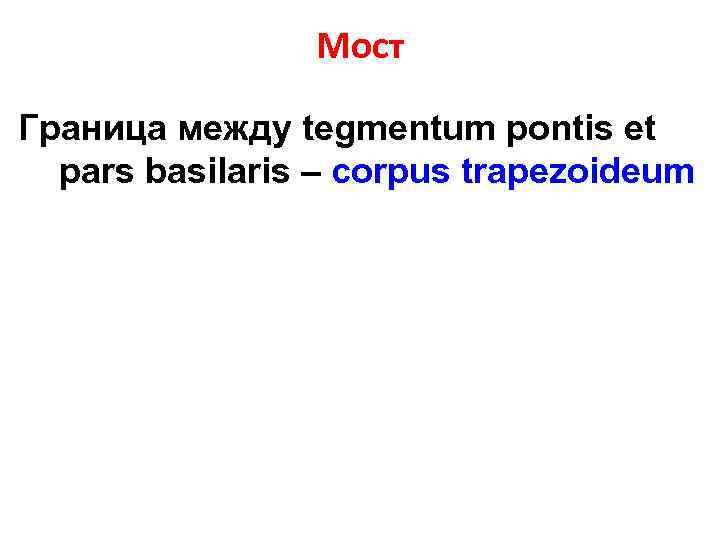 Мост

Граница между tegmentum pontis et pars basilaris – corpus trapezoideum